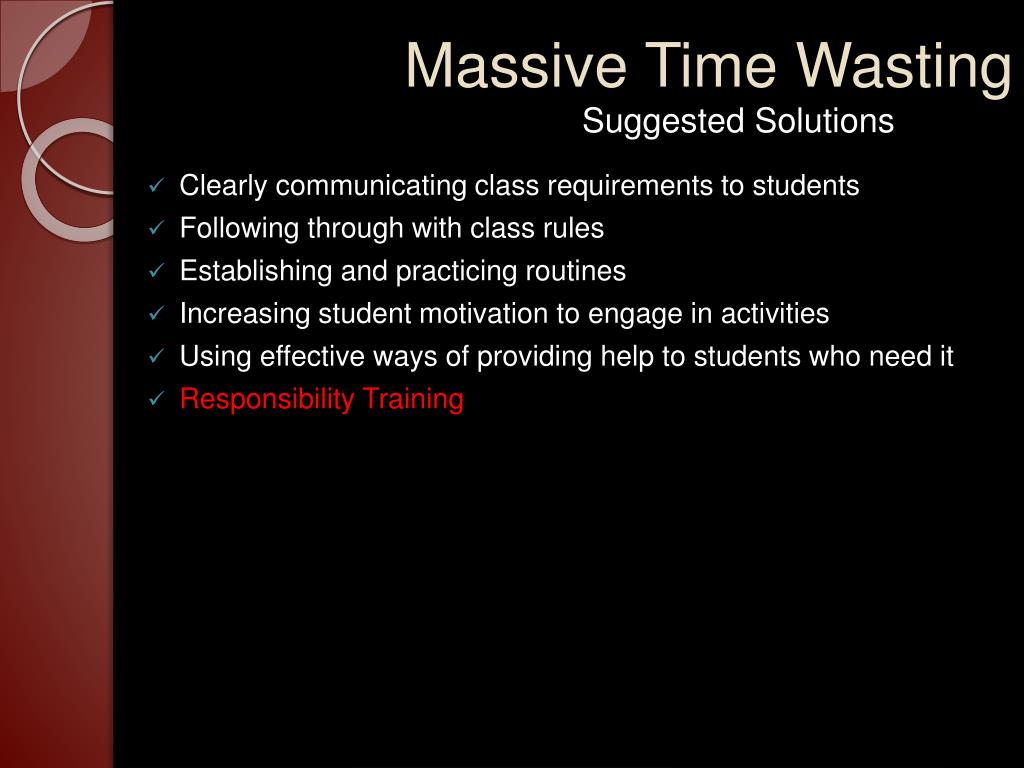 Massive Time Wasting
Suggested Solutions

✓ Clearly communicating class requirements to students
✓ Following through with class rules
✓ Establishing and practicing routines
✓ Increasing student motivation to engage in activities
✓ Using effective ways of providing help to students who need it
✓ Responsibility Training